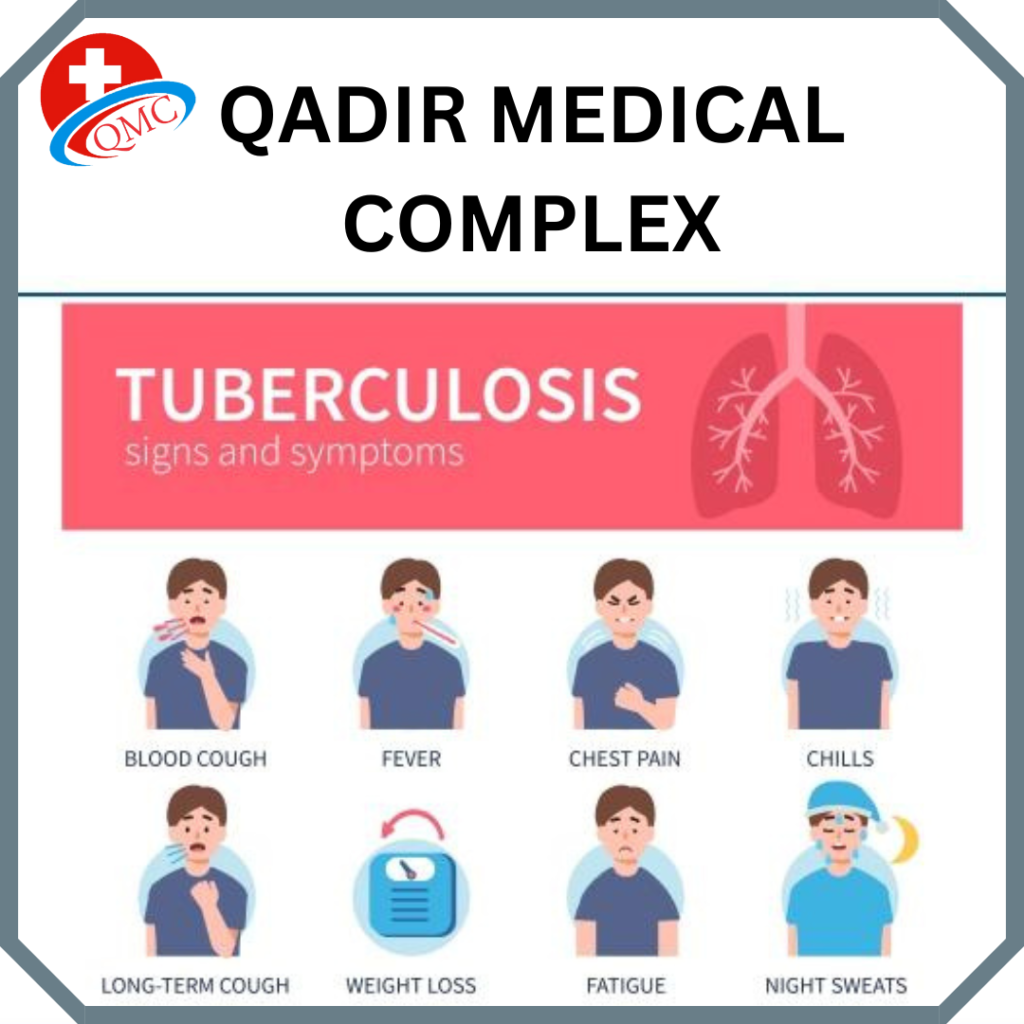 QMC

QADIR MEDICAL COMPLEX

TUBERCULOSIS
signs and symptoms

BLOOD COUGH

FEVER

CHEST PAIN

CHILLS

LONG-TERM COUGH

WEIGHT LOSS

FATIGUE

NIGHT SWEATS